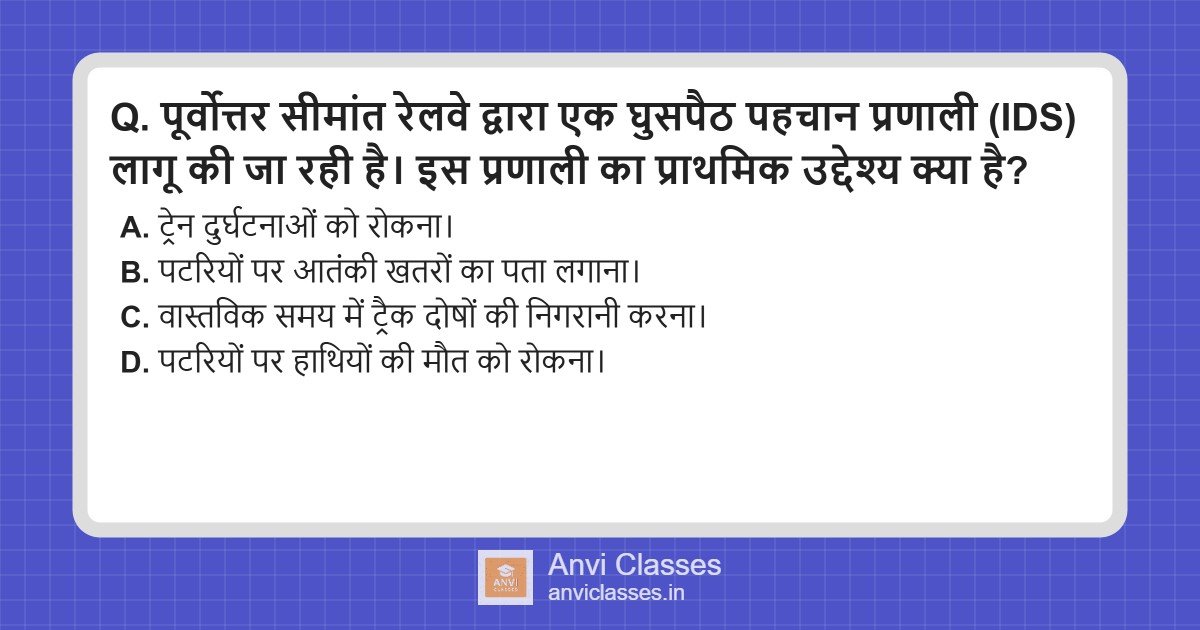 Q. पूर्वोत्तर सीमांत रेलवे द्वारा एक घुसपैठ पहचान प्रणाली (IDS) लागू की जा रही है। इस प्रणाली का प्राथमिक उद्देश्य क्या है?

A. ट्रेन दुर्घटनाओं को रोकना।
B. पटरियों पर आतंकी खतरों का पता लगाना।
C. वास्तविक समय में ट्रैक दोषों की निगरानी करना।
D. पटरियों पर हाथियों की मौत को रोकना।

ANVI CLASSES
Anvi Classes
anviclasses.in